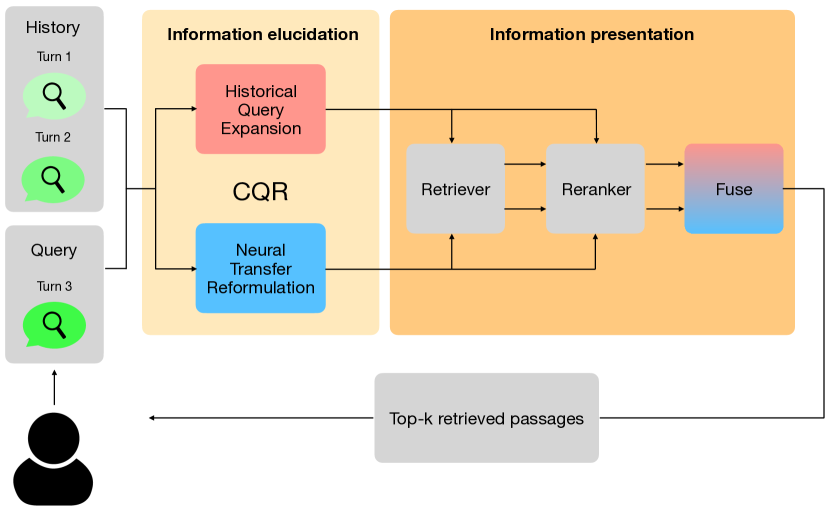 History
Turn 1
Turn 2
Query
Turn 3

Information elucidation
Historical Query Expansion
CQR
Neural Transfer Reformulation

Information presentation
Retriever
Reranker
Fuse

Top-k retrieved passages